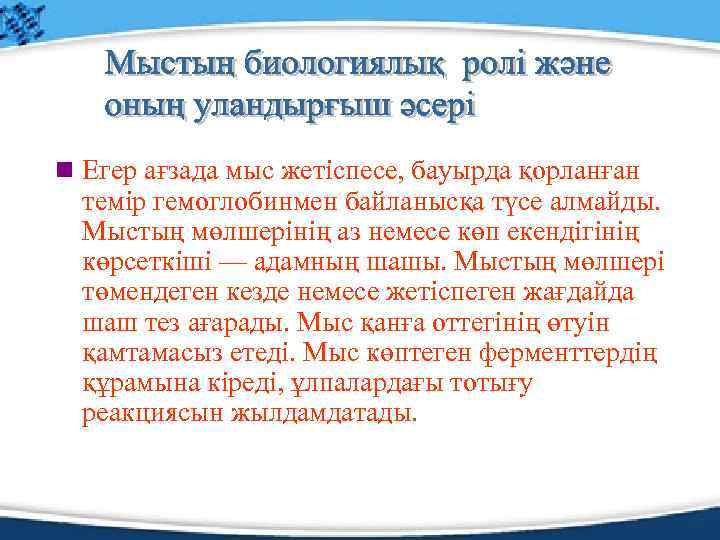 Мыстың биологиялық ролі және оның уландырғыш әсері

Егер ағзада мыс жетіспесе, бауырда қорланған темір гемоглобинмен байланысқа түсе алмайды. Мыстың мөлшерінің аз немесе көп екендігінің көрсеткіші — адамның шашы. Мыстың мөлшері төмендеген кезде немесе жетіспеген жағдайда шаш тез ағарады. Мыс қанға оттегінің өтуін қамтамасыз етеді. Мыс көптеген ферменттердің құрамына кіреді, ұлпалардағы тотығу реакциясын жылдамдатады.